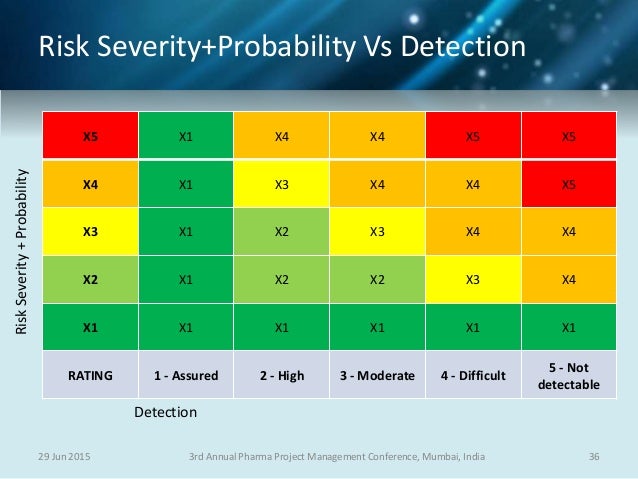 Risk Severity+Probability Vs Detection

Risk Severity + Probability

| X5 | X1 | X4 | X4 | X5 | X5 |
|---|---|---|---|---|---|
| X4 | X1 | X3 | X4 | X4 | X5 |
| X3 | X1 | X2 | X3 | X4 | X4 |
| X2 | X1 | X2 | X2 | X3 | X4 |
| X1 | X1 | X1 | X1 | X1 | X1 |
| RATING | 1 - Assured | 2 - High | 3 - Moderate | 4 - Difficult | 5 - Not detectable |

Detection

29 Jun 2015 3rd Annual Pharma Project Management Conference, Mumbai, India 36